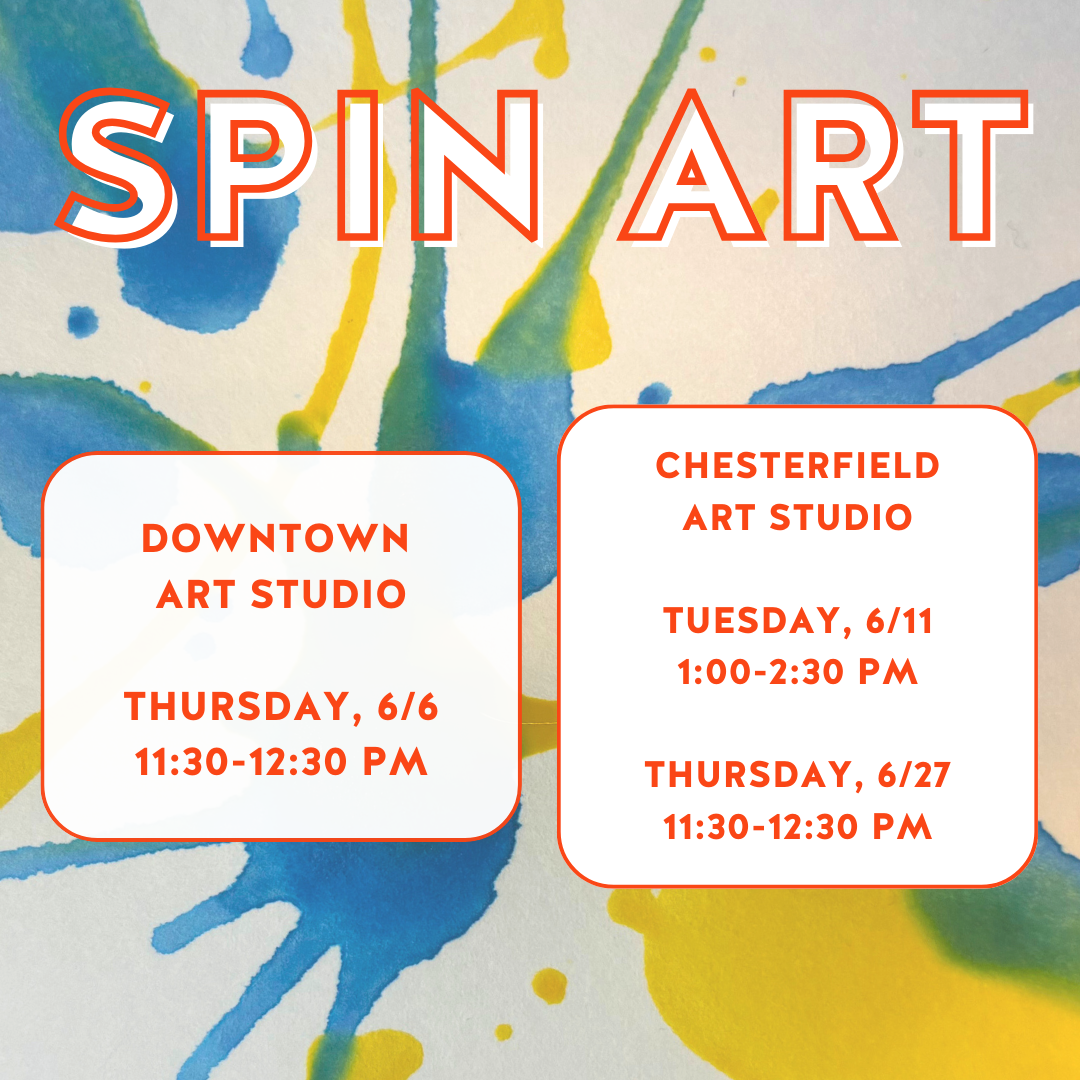 SPIN ART

DOWNTOWN ART STUDIO

THURSDAY, 6/6
11:30-12:30 PM

CHESTERFIELD ART STUDIO

TUESDAY, 6/11
1:00-2:30 PM

THURSDAY, 6/27
11:30-12:30 PM